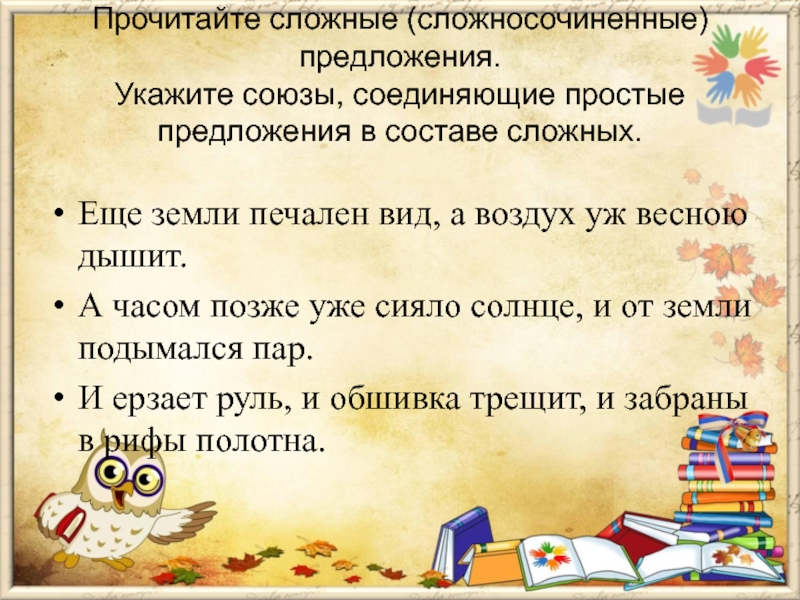 Прочитайте сложные (сложносочиненные) предложения.
Укажите союзы, соединяющие простые предложения в составе сложных.

• Еще земли печален вид, а воздух уж весною дышит.
• А часом позже уже сияло солнце, и от земли подымался пар.
• И ерзает руль, и обшивка трещит, и забраны в рифы полотна.